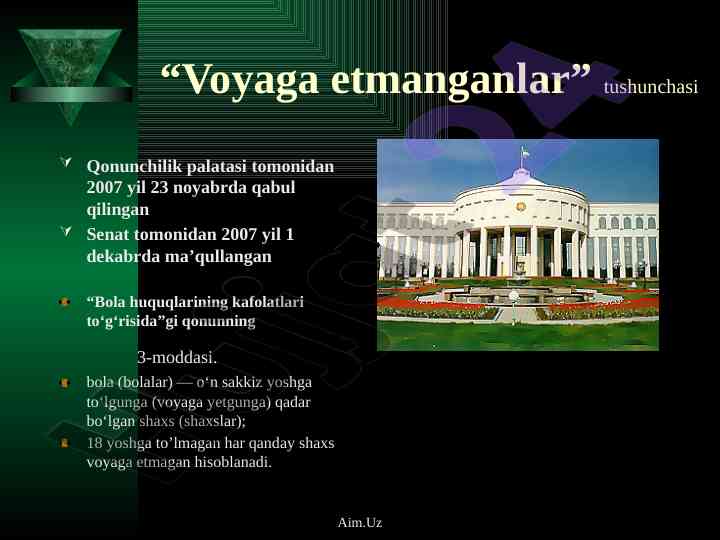 “Voyaga etmanganlar” tushunchasi

Qonunchilik palatasi tomonidan 2007 yil 23 noyabrda qabul qilingan

Senat tomonidan 2007 yil 1 dekabrda ma’qullangan

“Bola huquqlarining kafolatlari to‘g‘risida”gi qonunning

3-moddasi.

bola (bolalar) — o‘n sakkiz yoshga to‘lgunga (voyaga yetgunga) qadar bo‘lgan shaxs (shaxslar);

18 yoshga to’lmagan har qanday shaxs voyaga etmagan hisoblanadi.

Aim.Uz